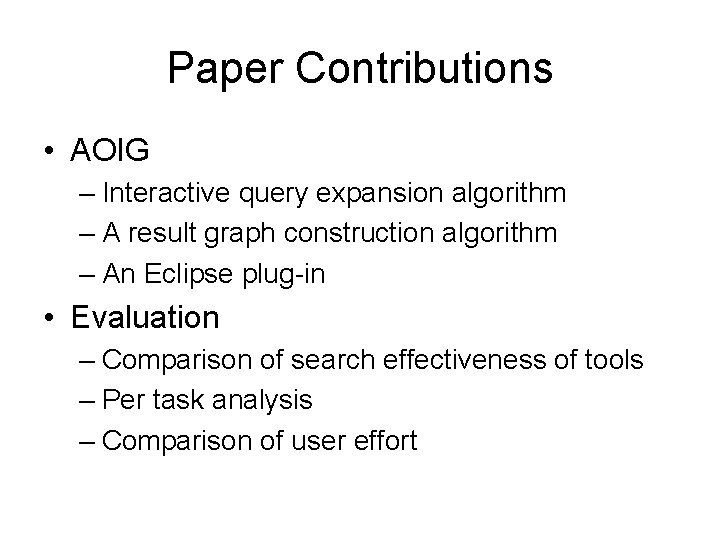 Paper Contributions

• AOIG
– Interactive query expansion algorithm
– A result graph construction algorithm
– An Eclipse plug-in

• Evaluation
– Comparison of search effectiveness of tools
– Per task analysis
– Comparison of user effort